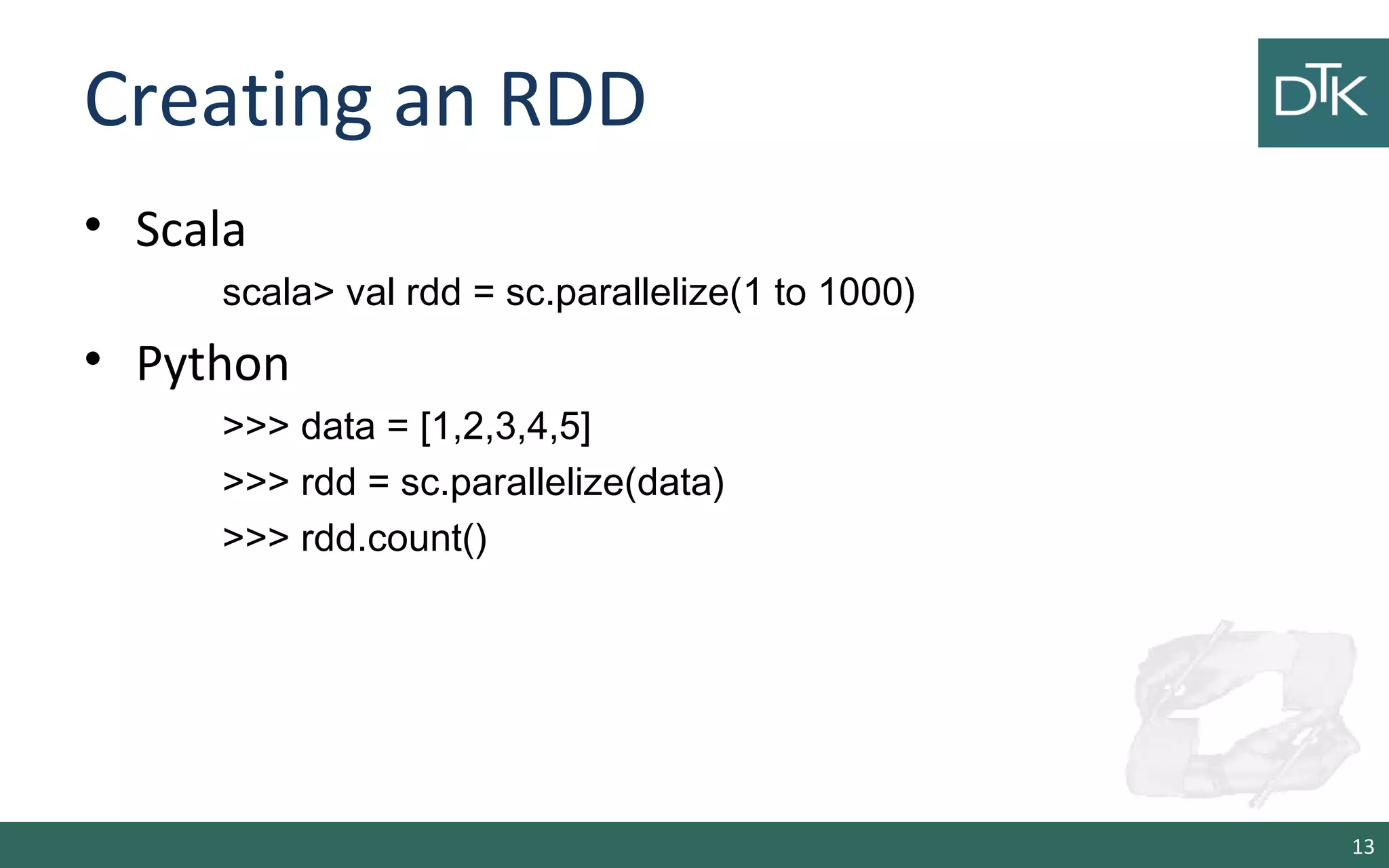 Creating an RDD

DTK

• Scala

scala> val rdd = sc.parallelize(1 to 1000)

• Python

>>> data = [1,2,3,4,5]

>>> rdd = sc.parallelize(data)

>>> rdd.count()

13